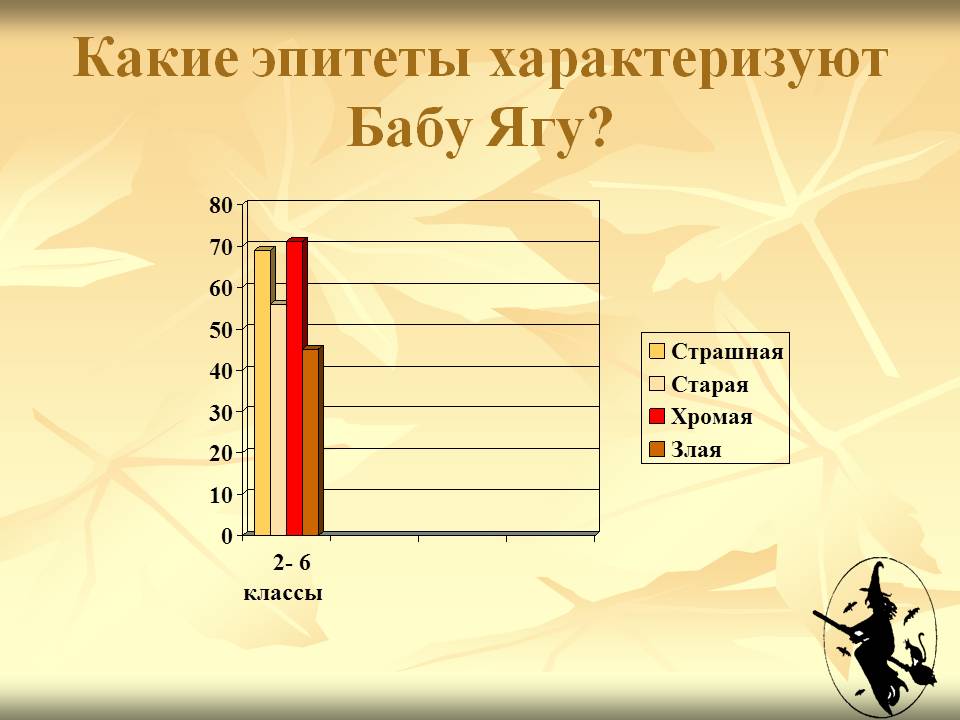 Какие эпитеты характеризуют Бабу Ягу?

80
70
60
50
40
30
20
10
0

2- 6 классы

Страшная
Старая
Хромая
Злая